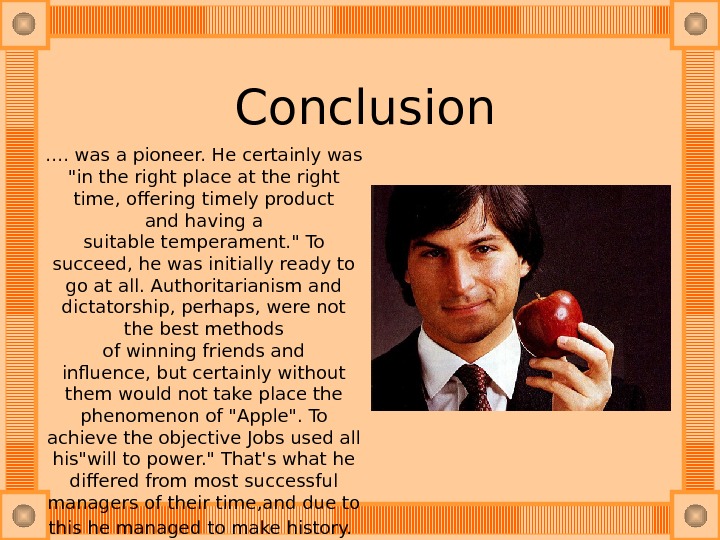 Conclusion

…. was a pioneer. He certainly was "in the right place at the right time, offering timely product and having a suitable temperament." To succeed, he was initially ready to go at all. Authoritarianism and dictatorship, perhaps, were not the best methods of winning friends and influence, but certainly without them would not take place the phenomenon of "Apple". To achieve the objective Jobs used all his"will to power." That's what he differed from most successful managers of their time,and due to this he managed to make history.